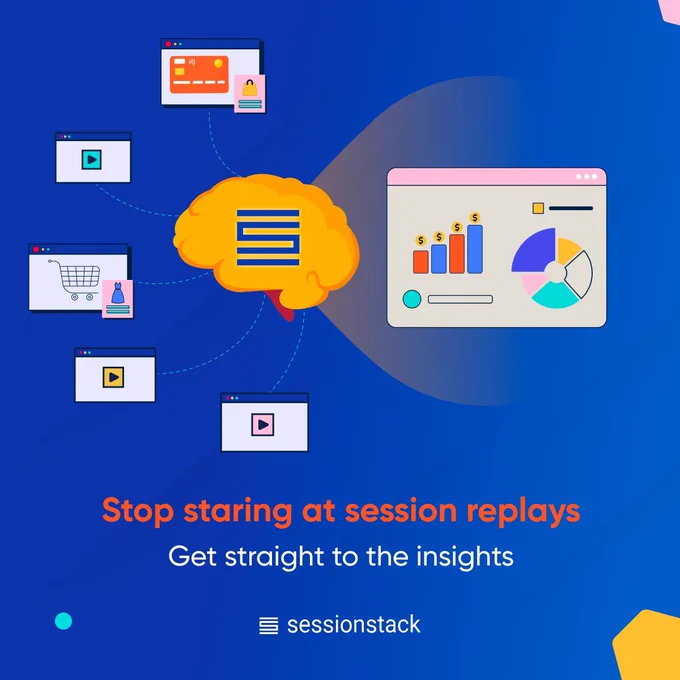 $ $ $ $

Stop staring at session replays

Get straight to the insights

sessionstack